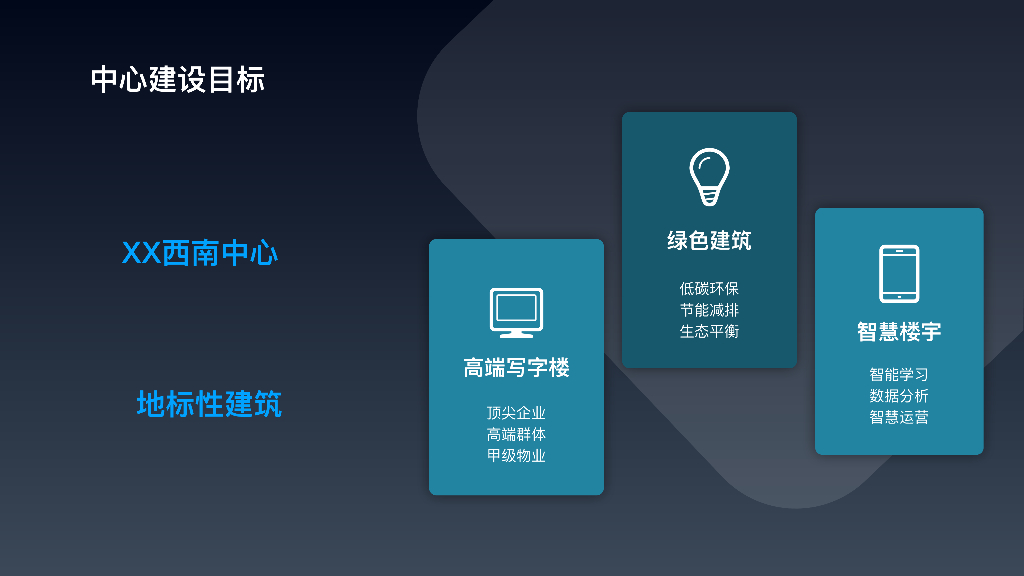 中心建设目标

XX西南中心

地标性建筑

高端写字楼

顶尖企业
高端群体
甲级物业

绿色建筑

低碳环保
节能减排
生态平衡

智慧楼宇

智能学习
数据分析
智慧运营